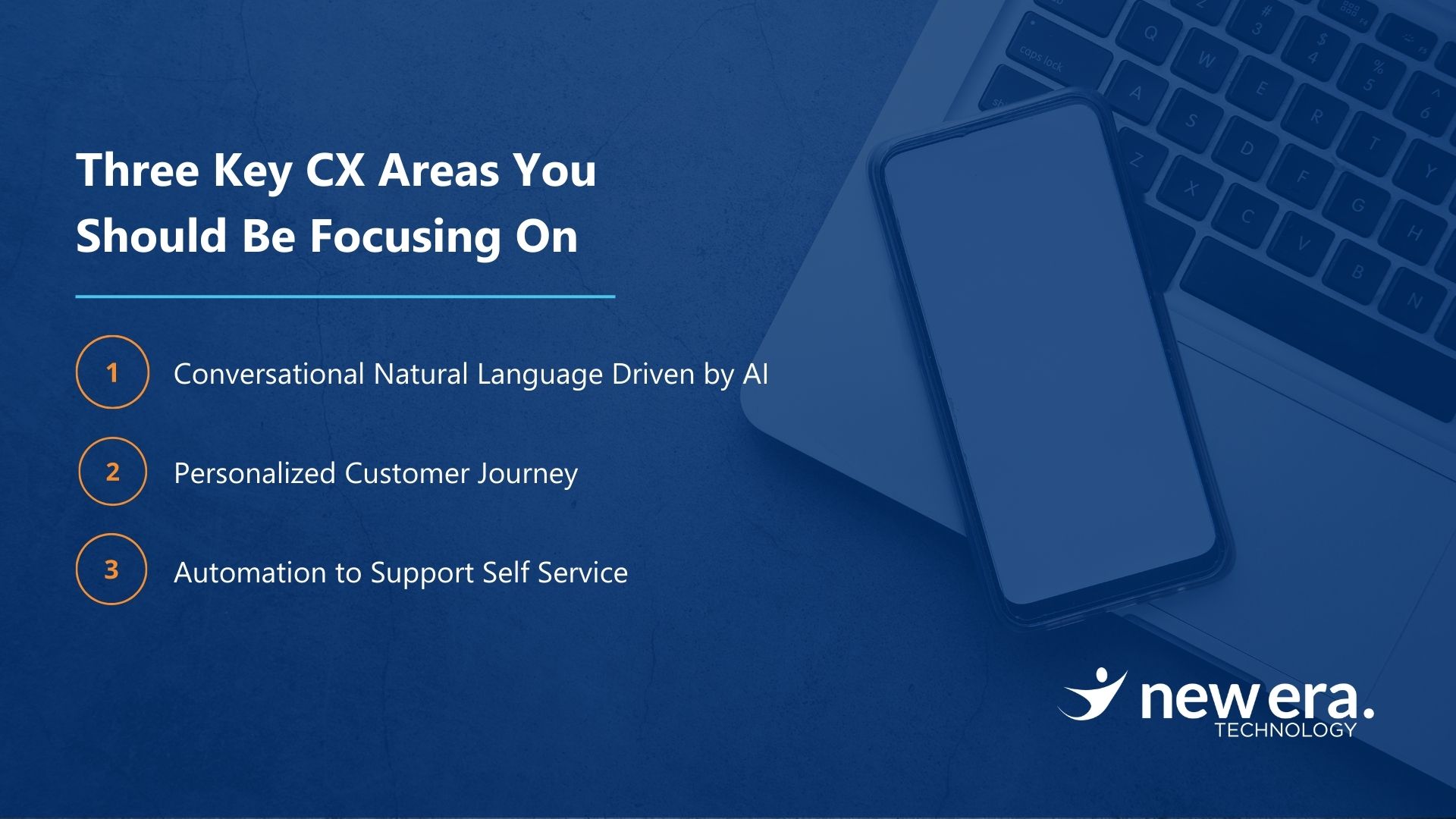 Three Key CX Areas You Should Be Focusing On

1 Conversational Natural Language Driven by AI

2 Personalized Customer Journey

3 Automation to Support Self Service

new era.
TECHNOLOGY